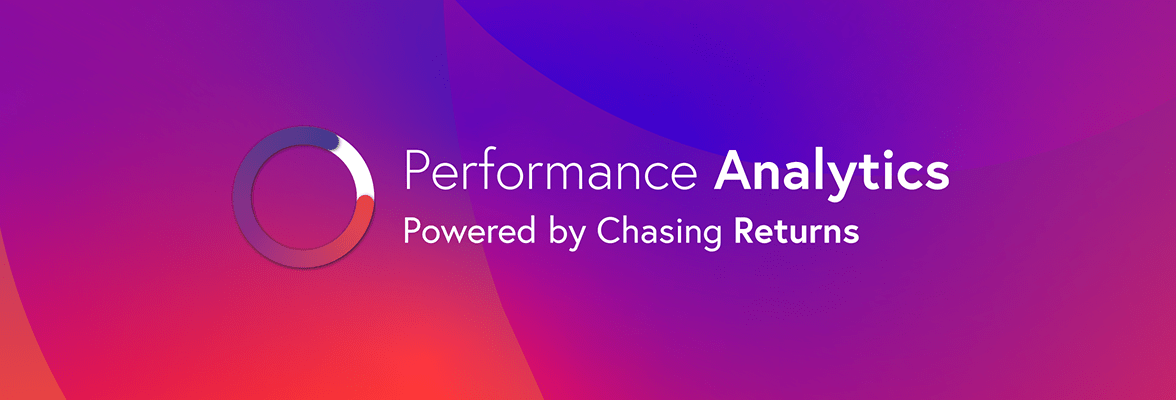 Performance Analytics
Powered by Chasing Returns